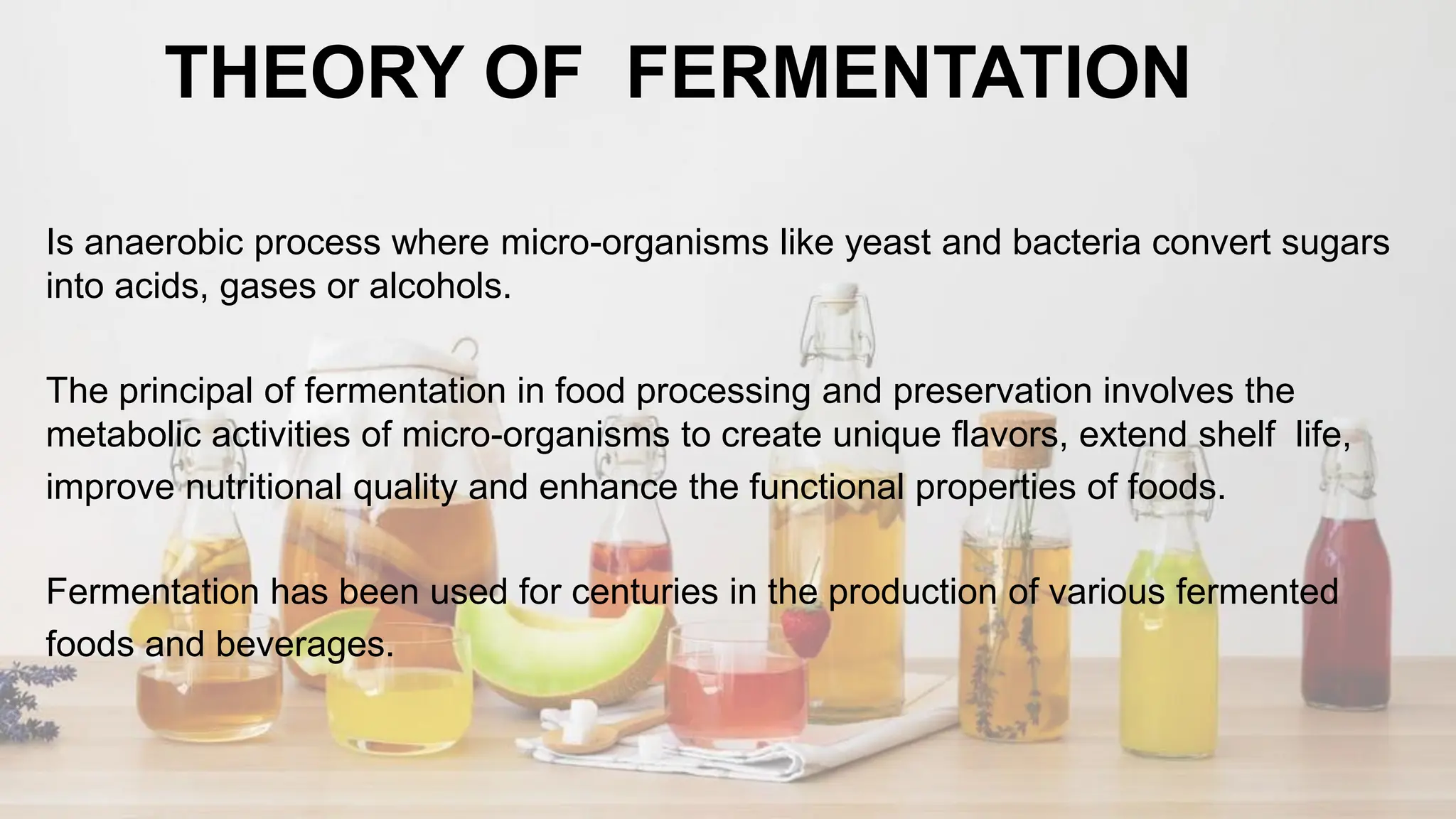 THEORY OF FERMENTATION

Is anaerobic process where micro-organisms like yeast and bacteria convert sugars into acids, gases or alcohols.

The principal of fermentation in food processing and preservation involves the metabolic activities of micro-organisms to create unique flavors, extend shelf life, improve nutritional quality and enhance the functional properties of foods.

Fermentation has been used for centuries in the production of various fermented foods and beverages.